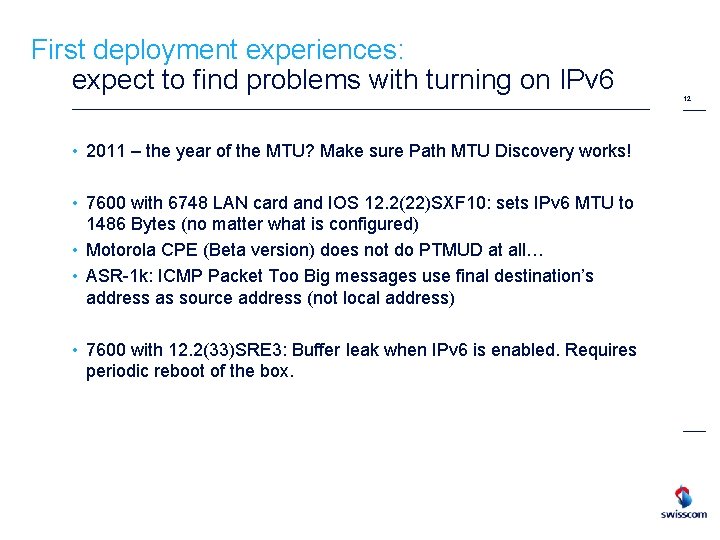 First deployment experiences:
expect to find problems with turning on IPv6

12

• 2011 – the year of the MTU? Make sure Path MTU Discovery works!

• 7600 with 6748 LAN card and IOS 12.2(22)SXF10: sets IPv6 MTU to 1486 Bytes (no matter what is configured)
• Motorola CPE (Beta version) does not do PTMUD at all…
• ASR-1k: ICMP Packet Too Big messages use final destination's address as source address (not local address)

• 7600 with 12.2(33)SRE3: Buffer leak when IPv6 is enabled. Requires periodic reboot of the box.

swisscom